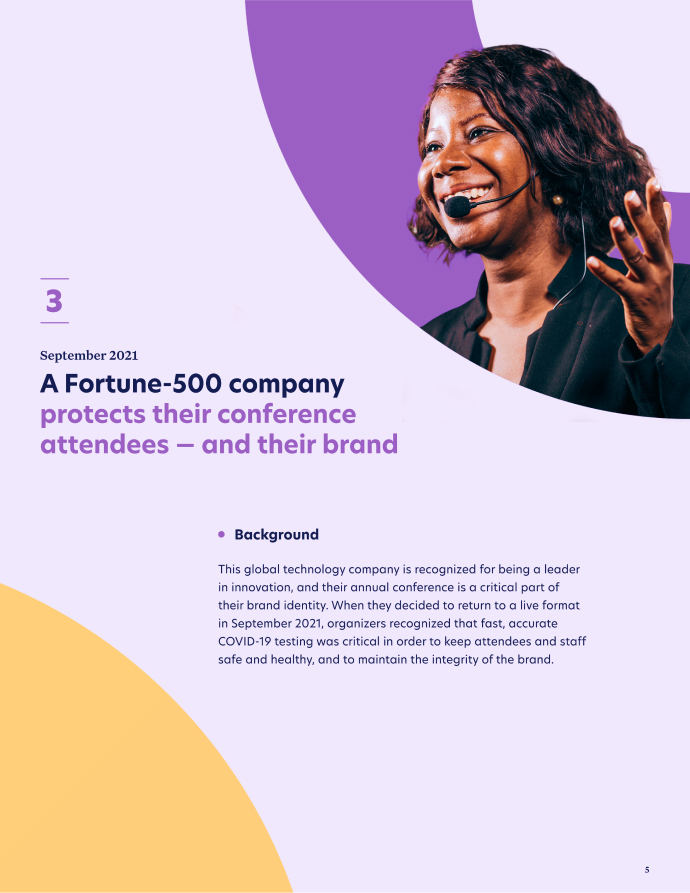 3

September 2021

A Fortune-500 company protects their conference attendees — and their brand

Background

This global technology company is recognized for being a leader in innovation, and their annual conference is a critical part of their brand identity. When they decided to return to a live format in September 2021, organizers recognized that fast, accurate COVID-19 testing was critical in order to keep attendees and staff safe and healthy, and to maintain the integrity of the brand.

5